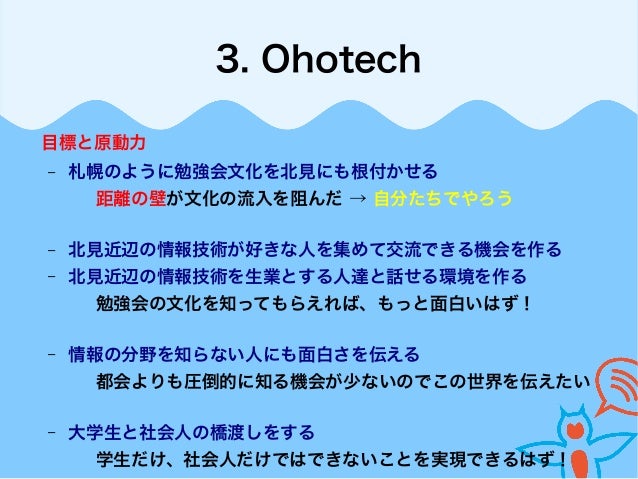 3. Ohotech

目標と原動力

- 札幌のように勉強会文化を北見にも根付かせる
距離の壁が文化の流入を阻んだ → 自分たちでやろう

- 北見近辺の情報技術が好きな人を集めて交流できる機会を作る
- 北見近辺の情報技術を生業とする人達と話せる環境を作る
勉強会の文化を知ってもらえれば、もっと面白いはず！

- 情報の分野を知らない人にも面白さを伝える
都会よりも圧倒的に知る機会が少ないのでこの世界を伝えたい

- 大学生と社会人の橋渡しをする
学生だけ、社会人だけではできないことを実現できるはず！